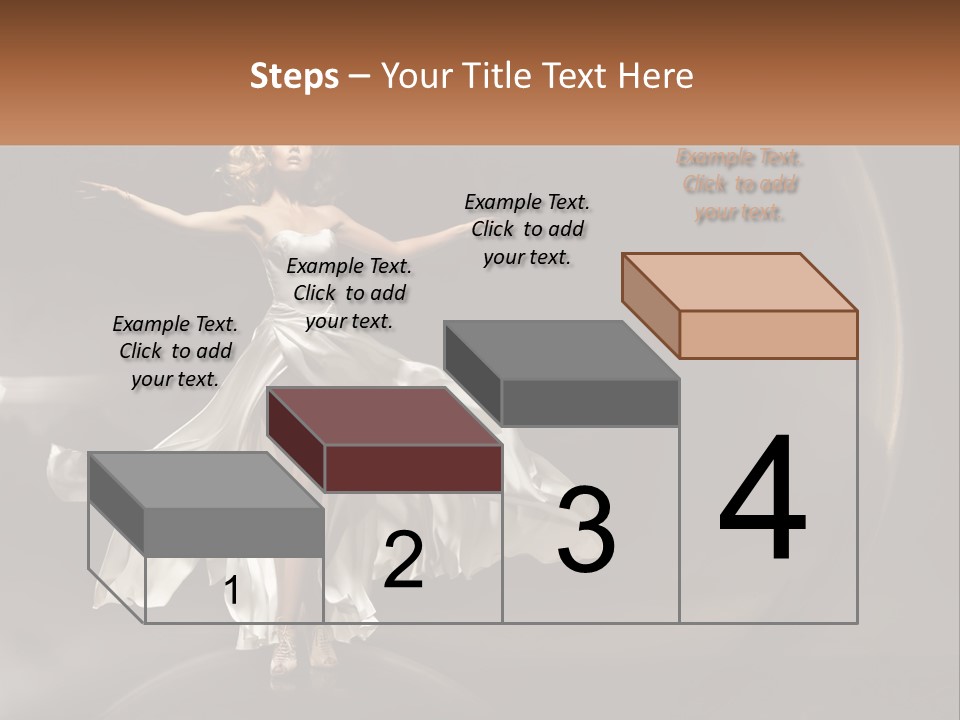 Steps – Your Title Text Here

Example Text. Click to add your text.

Example Text. Click to add your text.

Example Text. Click to add your text.

Example Text. Click to add your text.

1

2

3

4